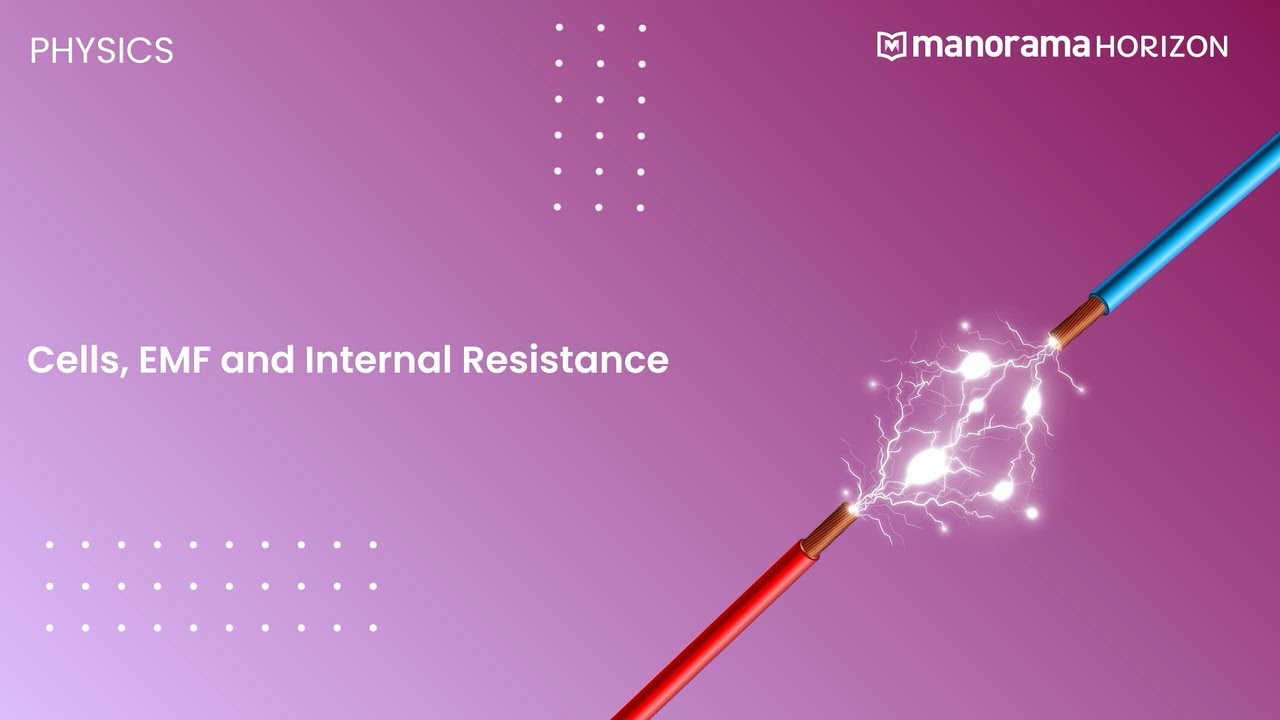 PHYSICS

manorama HORIZON

Cells, EMF and Internal Resistance